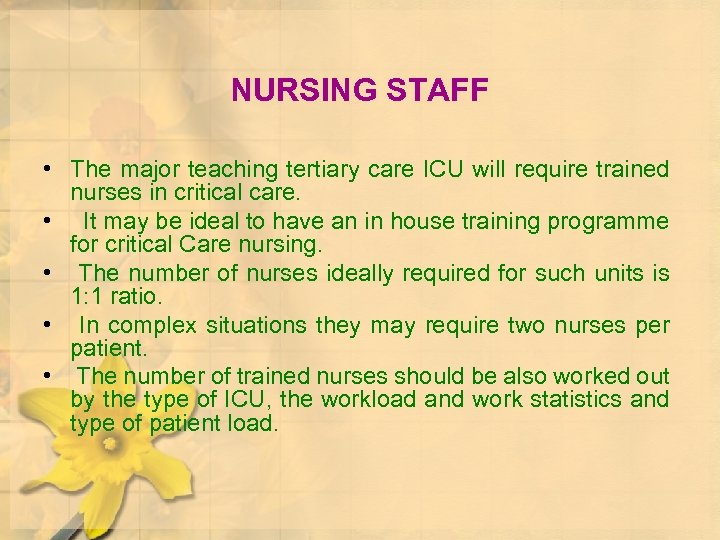 NURSING STAFF

• The major teaching tertiary care ICU will require trained nurses in critical care.
• It may be ideal to have an in house training programme for critical Care nursing.
• The number of nurses ideally required for such units is 1:1 ratio.
• In complex situations they may require two nurses per patient.
• The number of trained nurses should be also worked out by the type of ICU, the workload and work statistics and type of patient load.